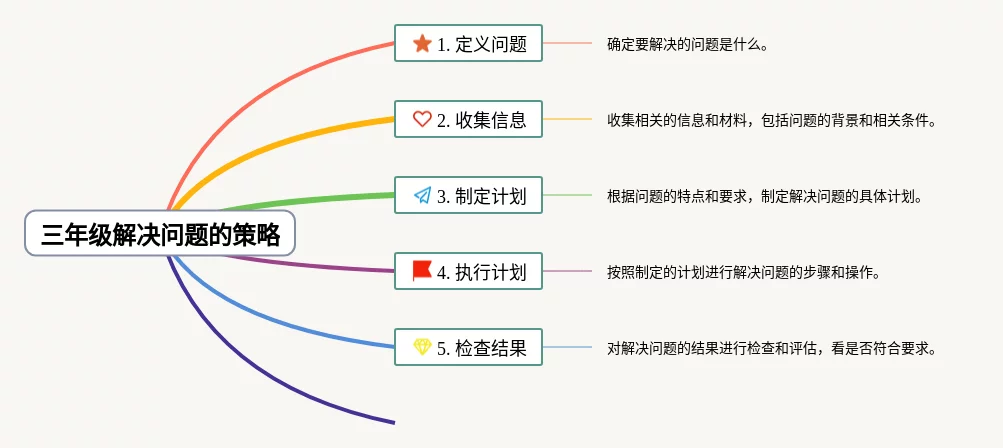 三年级解决问题的策略

1. 定义问题
确定要解决的问题是什么。

2. 收集信息
收集相关的信息和材料，包括问题的背景和相关条件。

3. 制定计划
根据问题的特点和要求，制定解决问题的具体计划。

4. 执行计划
按照制定的计划进行解决问题的步骤和操作。

5. 检查结果
对解决问题的结果进行检查和评估，看是否符合要求。